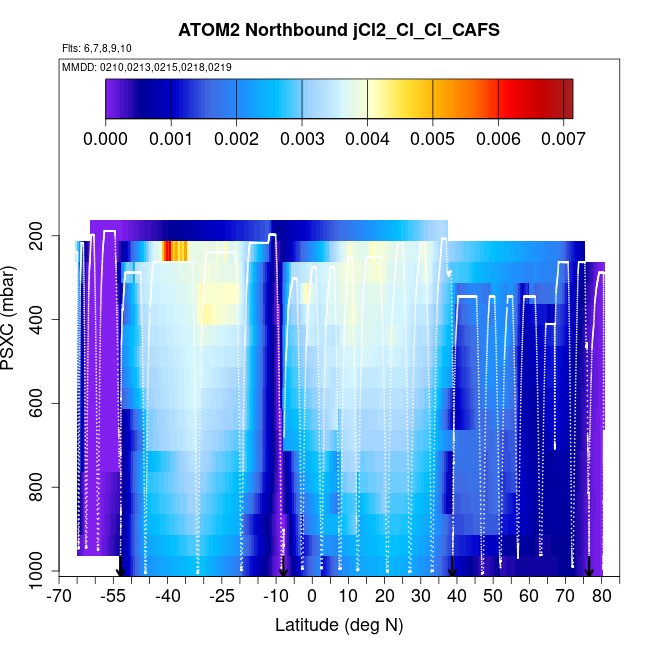 ATOM2 Northbound jCl2_Cl_Cl_CAFS

Flts: 6,7,8,9,10

MMDD: 0210,0213,0215,0218,0219

0.000 0.001 0.002 0.003 0.004 0.005 0.006 0.007

PSXC (mbar)

200
400
600
800
1000

-70 -55 -40 -25 -10 0 10 20 30 40 50 60 70 80

Latitude (deg N)